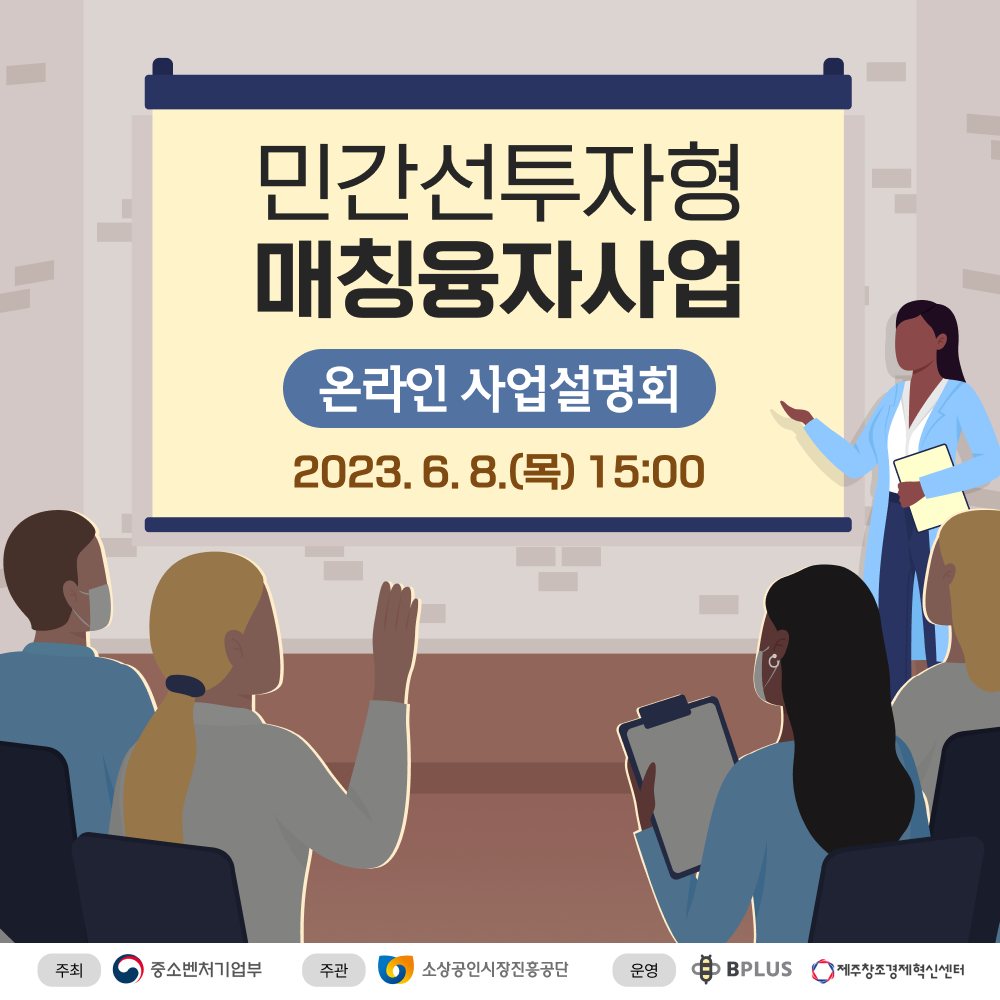 민간선투자형
매칭융자사업

온라인 사업설명회

2023. 6. 8.(목) 15:00

주최 중소벤처기업부 주관 소상공인시장진흥공단 운영 BPLUS 제주창조경제혁신센터